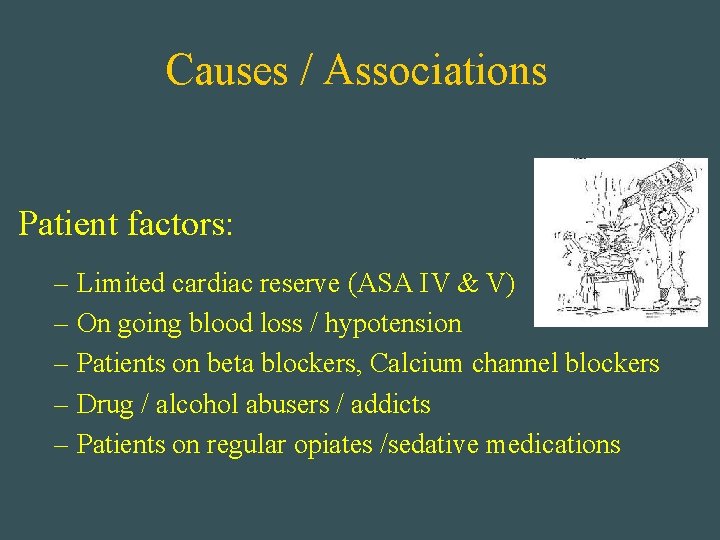 Causes / Associations

Patient factors:

– Limited cardiac reserve (ASA IV & V)
– On going blood loss / hypotension
– Patients on beta blockers, Calcium channel blockers
– Drug / alcohol abusers / addicts
– Patients on regular opiates /sedative medications